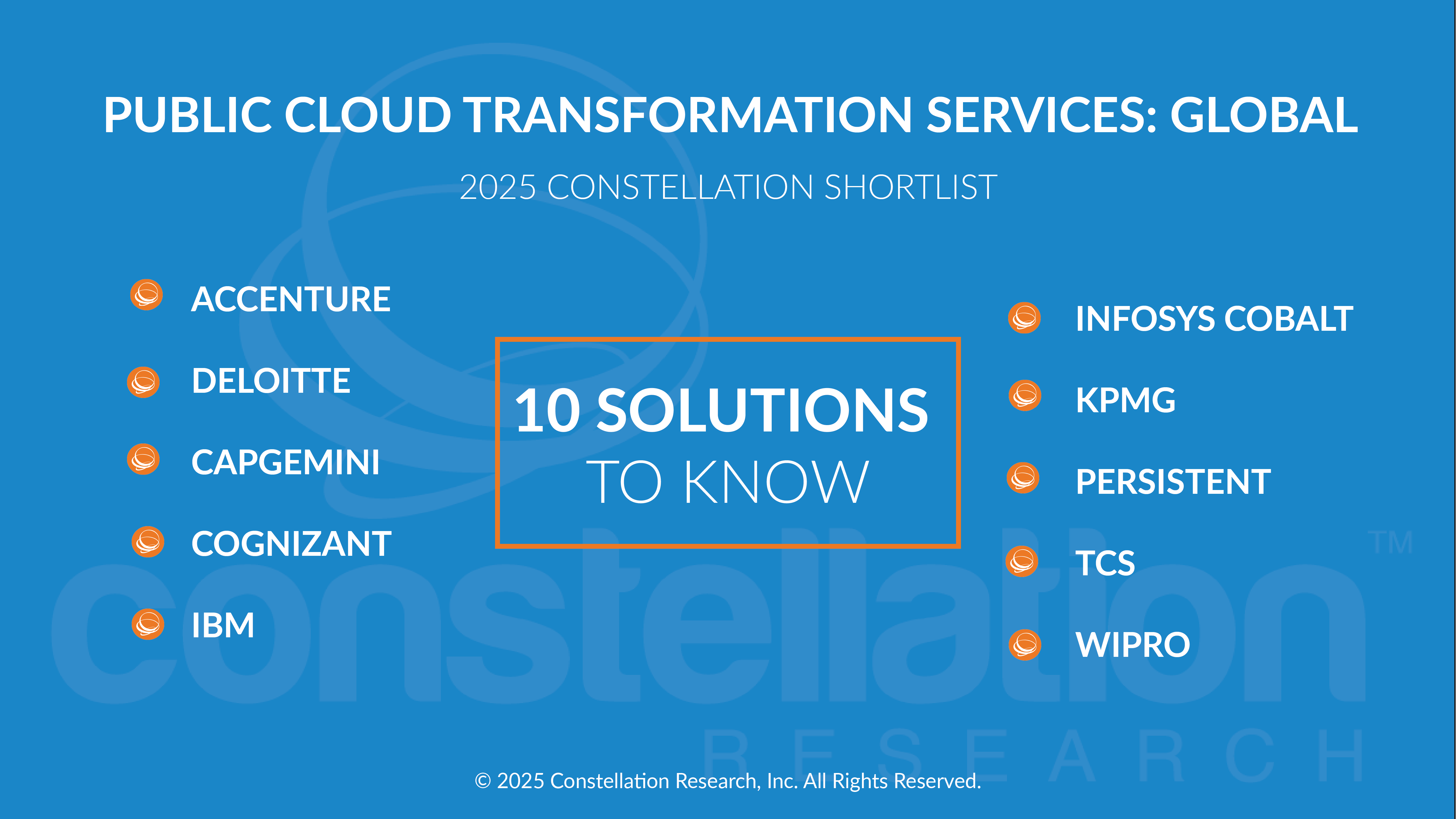 PUBLIC CLOUD TRANSFORMATION SERVICES: GLOBAL

2025 CONSTELLATION SHORTLIST

ACCENTURE

DELOITTE

CAPGEMINI

COGNIZANT

IBM

10 SOLUTIONS TO KNOW

INFOSYS COBALT

KPMG

PERSISTENT

TCS

WIPRO

constellation™ RESEARCH

© 2025 Constellation Research, Inc. All Rights Reserved.